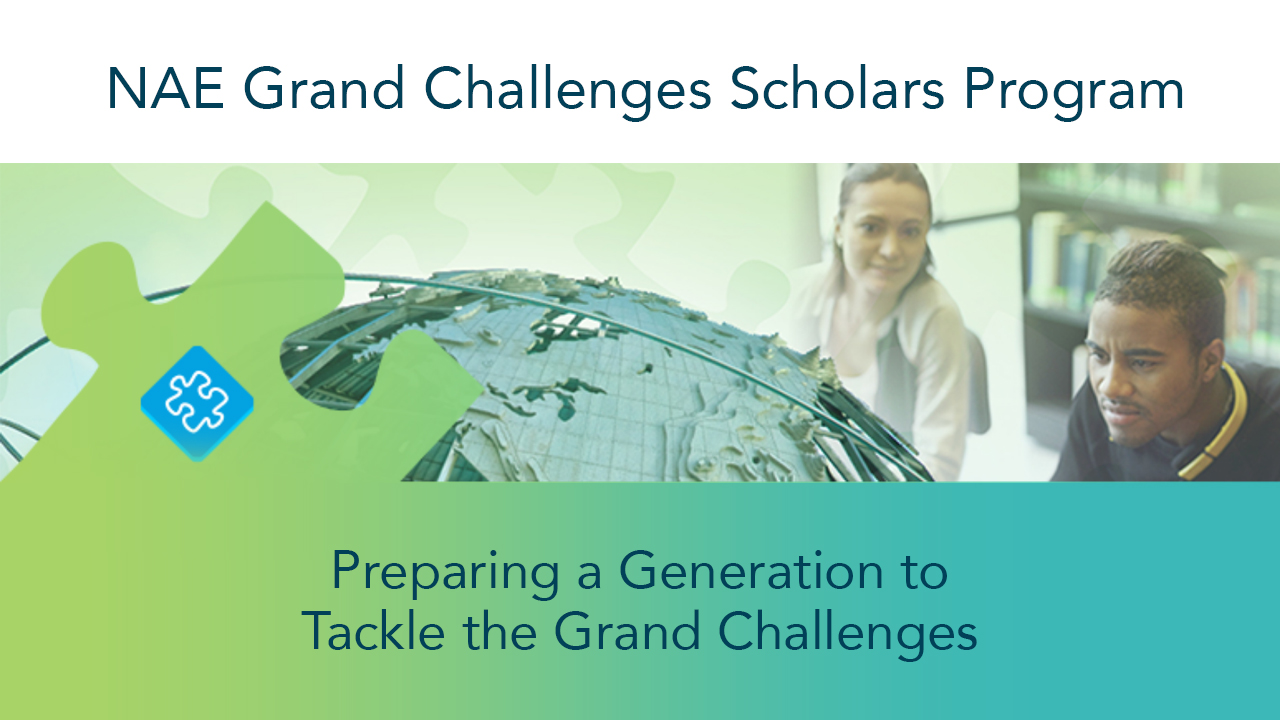 NAE Grand Challenges Scholars Program

Preparing a Generation to Tackle the Grand Challenges